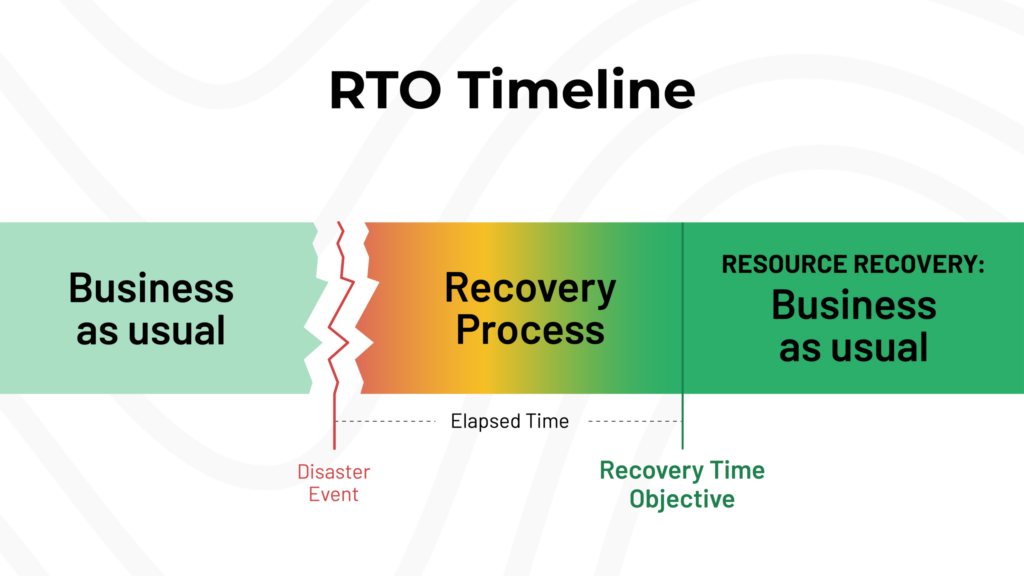 RTO Timeline

Business as usual

Recovery Process

RESOURCE RECOVERY:
Business as usual

Elapsed Time

Disaster Event

Recovery Time Objective